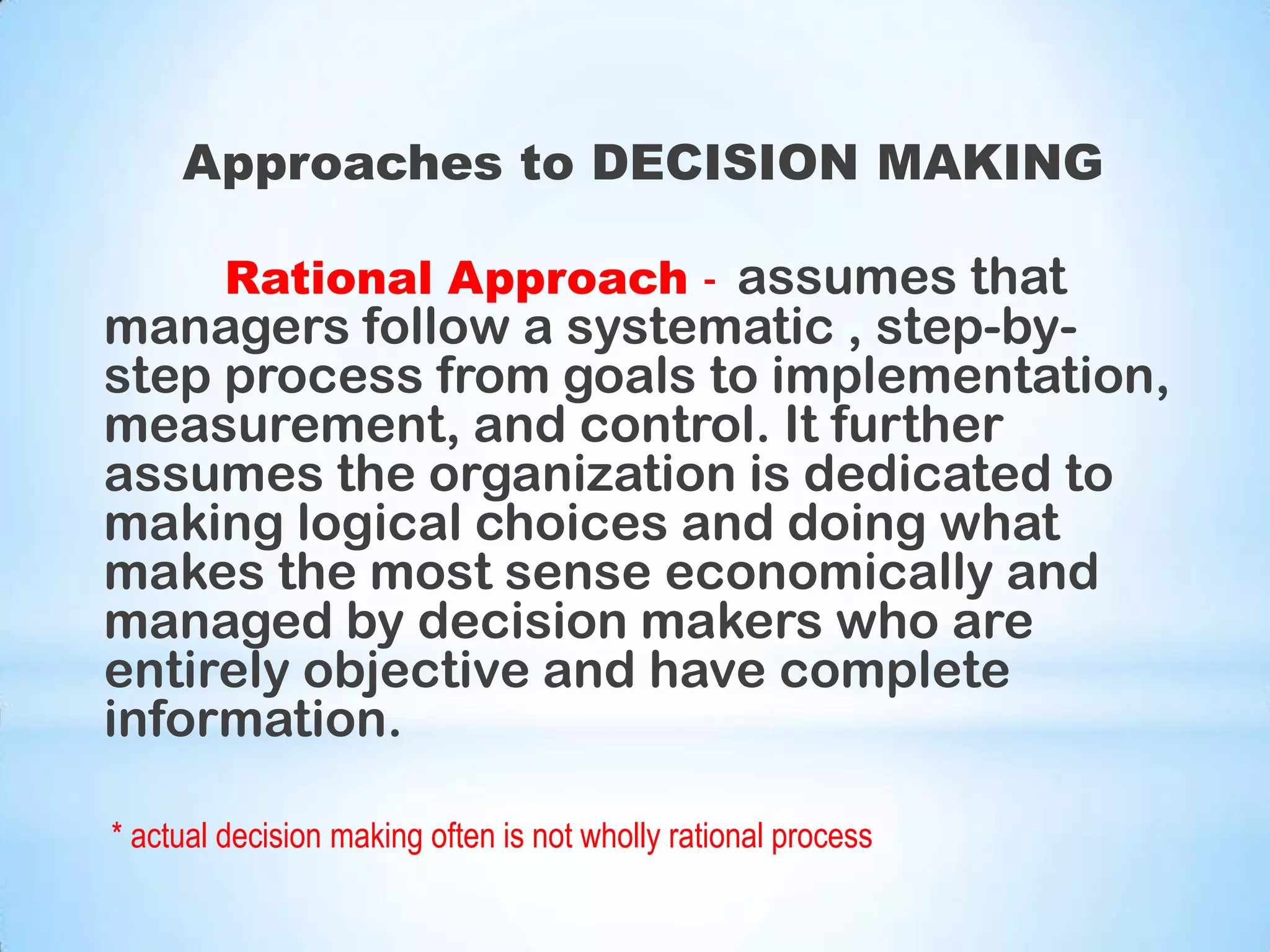 Approaches to DECISION MAKING

Rational Approach - assumes that managers follow a systematic , step-by-step process from goals to implementation, measurement, and control. It further assumes the organization is dedicated to making logical choices and doing what makes the most sense economically and managed by decision makers who are entirely objective and have complete information.

* actual decision making often is not wholly rational process